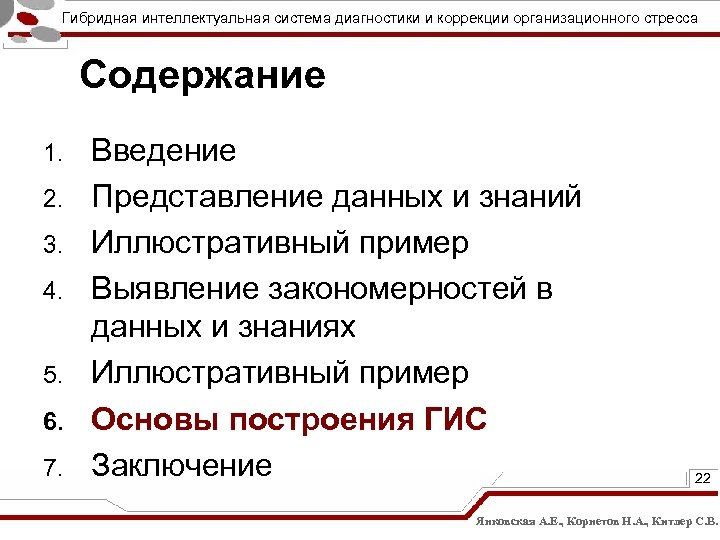 Гибридная интеллектуальная система диагностики и коррекции организационного стресса

Содержание

1. Введение
2. Представление данных и знаний
3. Иллюстративный пример
4. Выявление закономерностей в данных и знаниях
5. Иллюстративный пример
6. Основы построения ГИС
7. Заключение

22

Янковская А.Е., Корнетов Н.А., Китлер С.В.